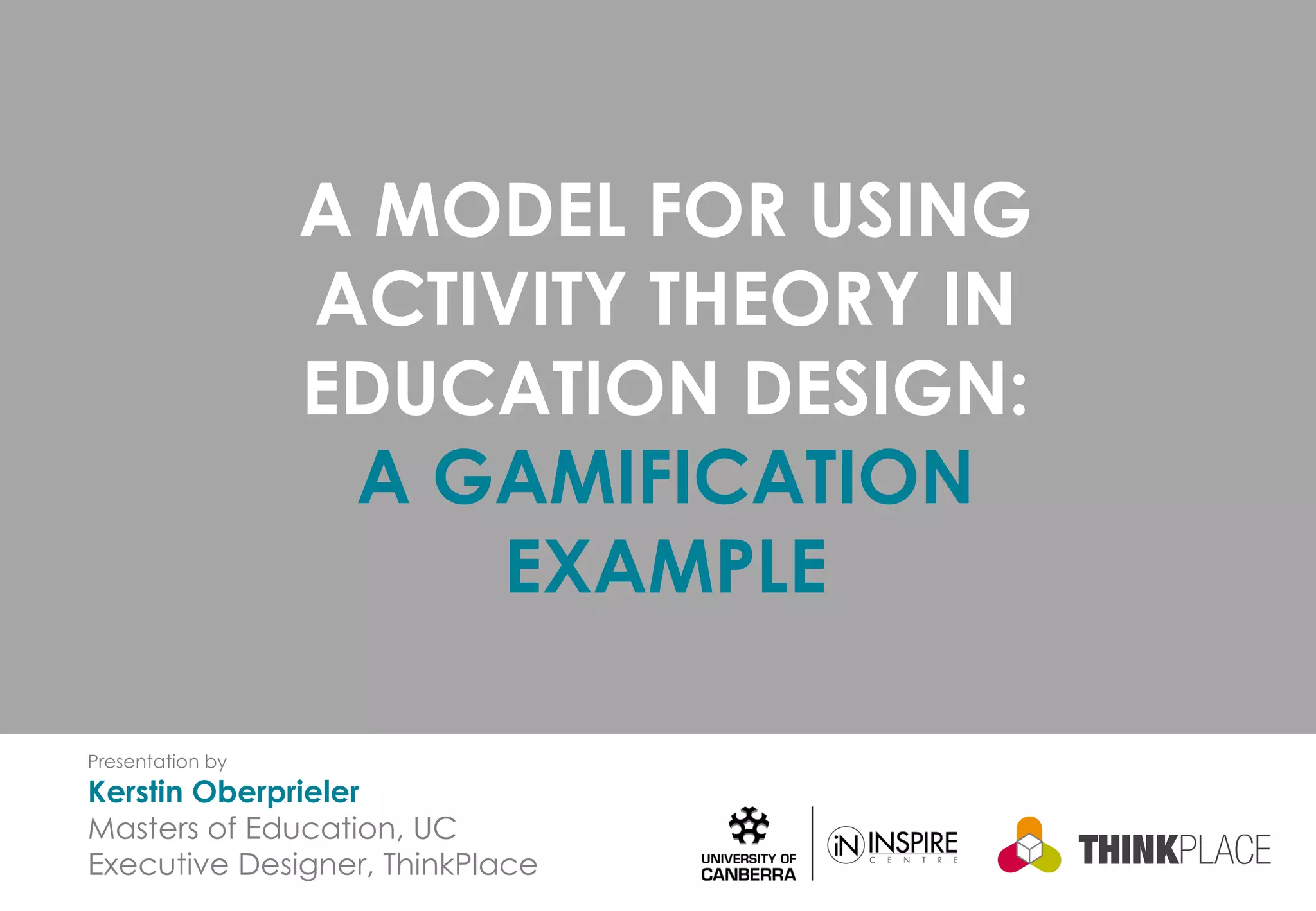 A MODEL FOR USING ACTIVITY THEORY IN EDUCATION DESIGN: A GAMIFICATION EXAMPLE

Presentation by
Kerstin Oberprieler
Masters of Education, UC
Executive Designer, ThinkPlace

UNIVERSITY OF CANBERRA

iN INSPIRE CENTRE

THINKPLACE